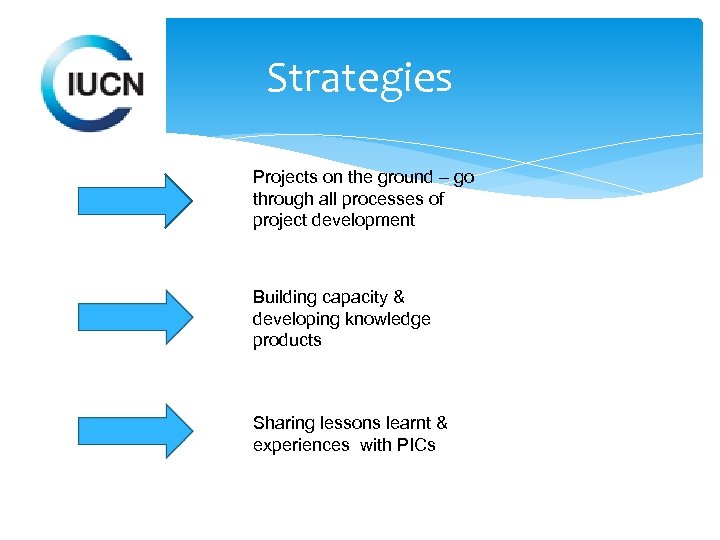 IUCN

Strategies

Projects on the ground – go through all processes of project development

Building capacity & developing knowledge products

Sharing lessons learnt & experiences with PICs